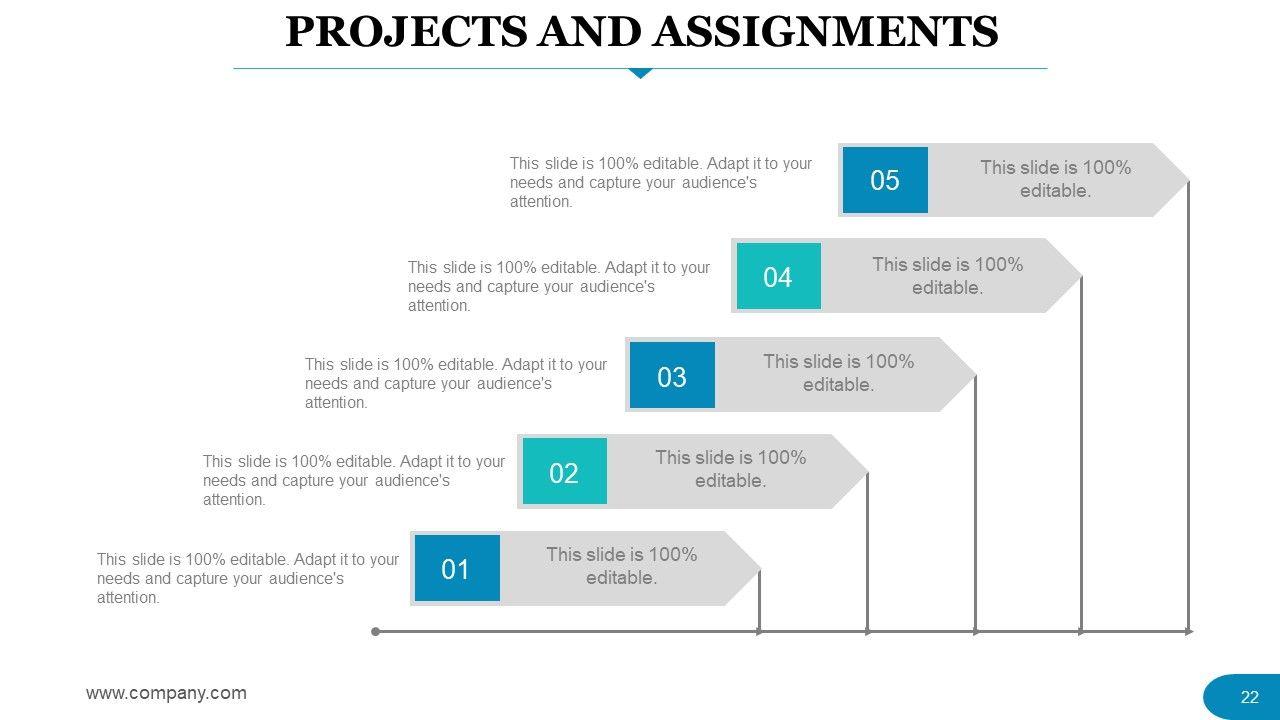 PROJECTS AND ASSIGNMENTS

This slide is 100% editable. Adapt it to your needs and capture your audience's attention.

05

This slide is 100% editable.

This slide is 100% editable. Adapt it to your needs and capture your audience's attention.

04

This slide is 100% editable.

This slide is 100% editable. Adapt it to your needs and capture your audience's attention.

03

This slide is 100% editable.

This slide is 100% editable. Adapt it to your needs and capture your audience's attention.

02

This slide is 100% editable.

This slide is 100% editable. Adapt it to your needs and capture your audience's attention.

01

This slide is 100% editable.

www.company.com

22